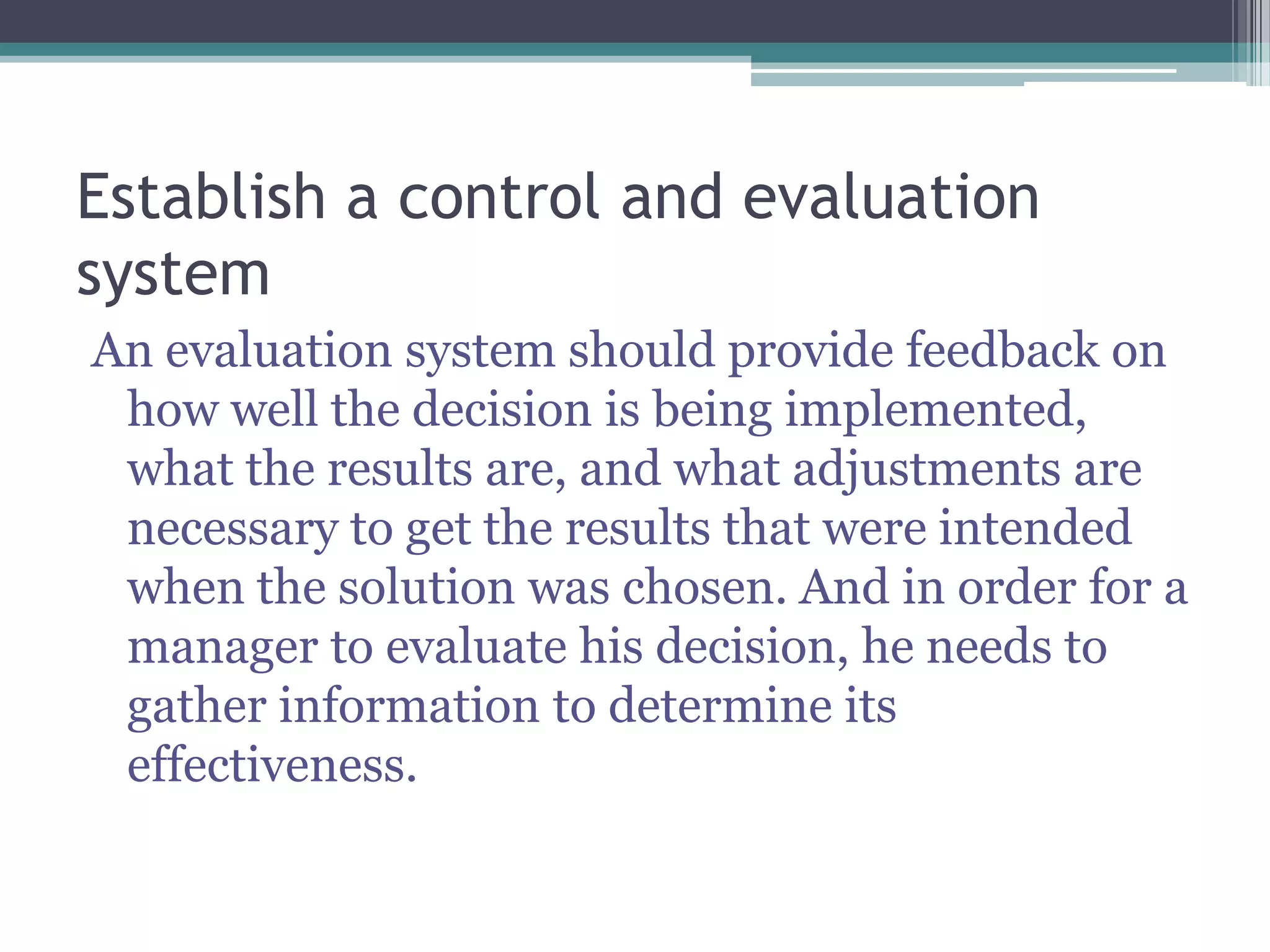 Establish a control and evaluation system

An evaluation system should provide feedback on how well the decision is being implemented, what the results are, and what adjustments are necessary to get the results that were intended when the solution was chosen. And in order for a manager to evaluate his decision, he needs to gather information to determine its effectiveness.